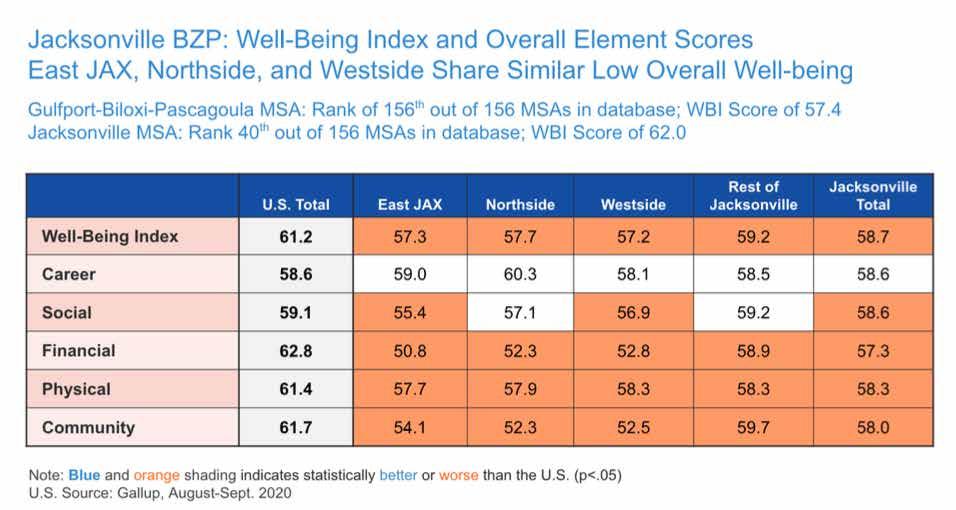 Jacksonville BZP: Well-Being Index and Overall Element Scores
East JAX, Northside, and Westside Share Similar Low Overall Well-being

Gulfport-Biloxi-Pascagoula MSA: Rank of 156$^{th}$ out of 156 MSAs in database; WBI Score of 57.4
Jacksonville MSA: Rank 40$^{th}$ out of 156 MSAs in database; WBI Score of 62.0

| | U.S. Total | East JAX | Northside | Westside | Rest of Jacksonville | Jacksonville Total |
|---|---|---|---|---|---|---|
| Well-Being Index | 61.2 | 57.3 | 57.7 | 57.2 | 59.2 | 58.7 |
| Career | 58.6 | 59.0 | 60.3 | 58.1 | 58.5 | 58.6 |
| Social | 59.1 | 55.4 | 57.1 | 56.9 | 59.2 | 58.6 |
| Financial | 62.8 | 50.8 | 52.3 | 52.8 | 58.9 | 57.3 |
| Physical | 61.4 | 57.7 | 57.9 | 58.3 | 58.3 | 58.3 |
| Community | 61.7 | 54.1 | 52.3 | 52.5 | 59.7 | 58.0 |

Note: Blue and orange shading indicates statistically better or worse than the U.S. (p<.05)
U.S. Source: Gallup, August-Sept. 2020